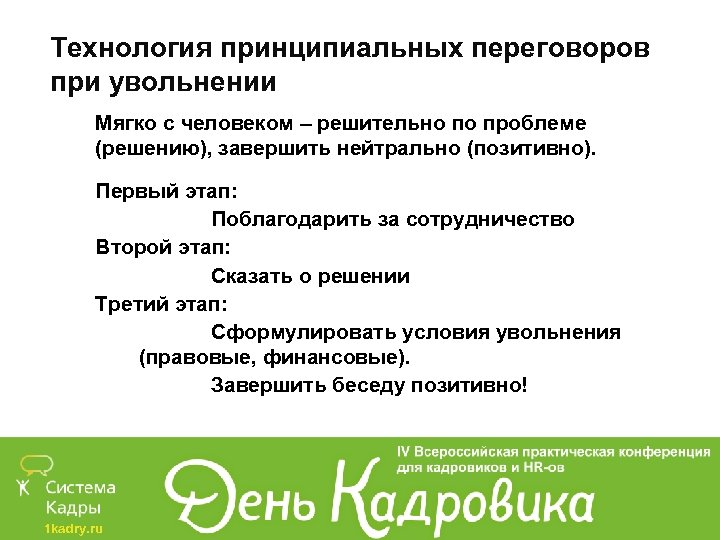 Технология принципиальных переговоров при увольнении

Мягко с человеком – решительно по проблеме (решению), завершить нейтрально (позитивно).

Первый этап:

Поблагодарить за сотрудничество

Второй этап:

Сказать о решении

Третий этап:

Сформулировать условия увольнения (правовые, финансовые).

Завершить беседу позитивно!

Система Кадры
1kadry.ru

IV Всероссийская практическая конференция для кадровиков и HR-ов

День Кадровика